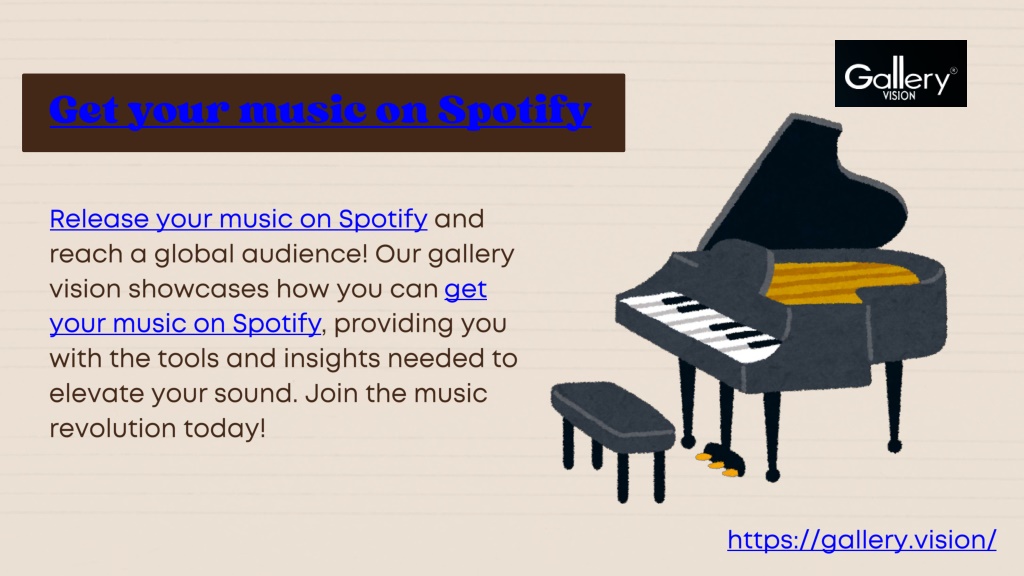 Gallery® VISION

Get your music on Spotify

Release your music on Spotify and reach a global audience! Our gallery vision showcases how you can get your music on Spotify, providing you with the tools and insights needed to elevate your sound. Join the music revolution today!

https://gallery.vision/